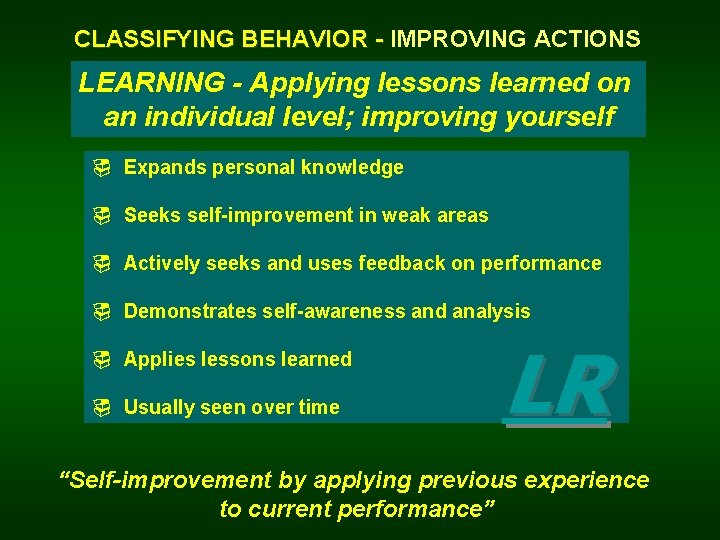 CLASSIFYING BEHAVIOR - IMPROVING ACTIONS

LEARNING - Applying lessons learned on an individual level; improving yourself

Expands personal knowledge

Seeks self-improvement in weak areas

Actively seeks and uses feedback on performance

Demonstrates self-awareness and analysis

Applies lessons learned

Usually seen over time

LR

"Self-improvement by applying previous experience to current performance"